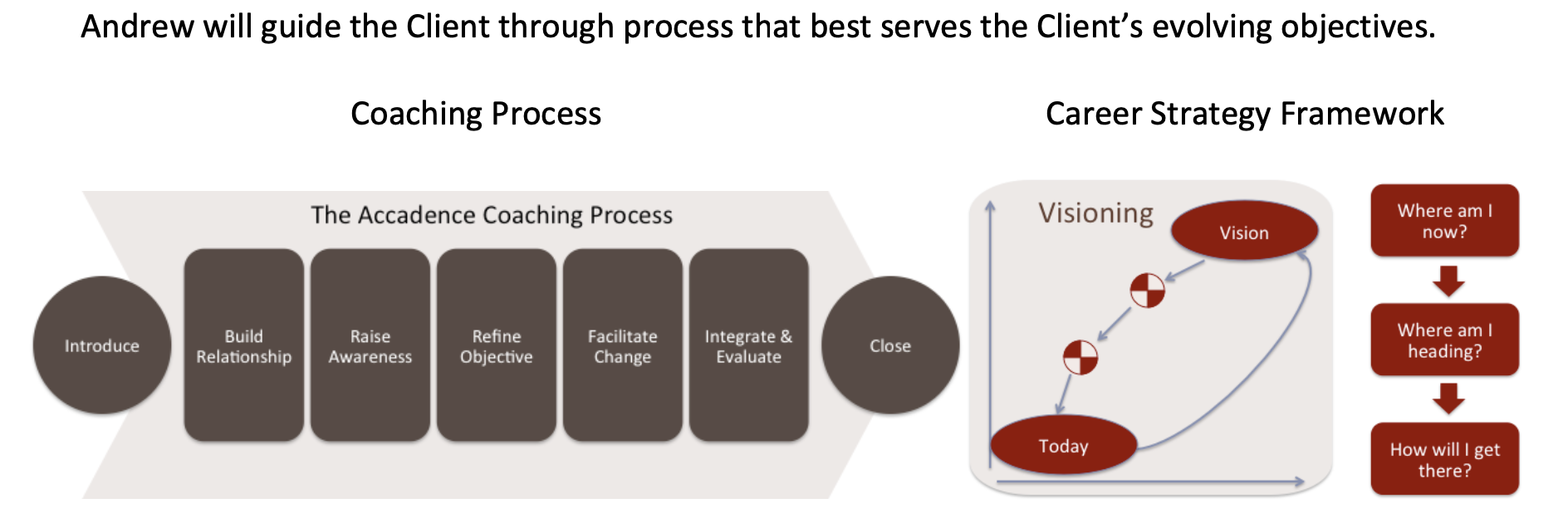 Andrew will guide the Client through process that best serves the Client's evolving objectives.

Coaching Process

The Accadence Coaching Process

Introduce

Build Relationship

Raise Awareness

Refine Objective

Facilitate Change

Integrate & Evaluate

Close

Career Strategy Framework

Visioning

Vision

Today

Where am I now?

Where am I heading?

How will I get there?